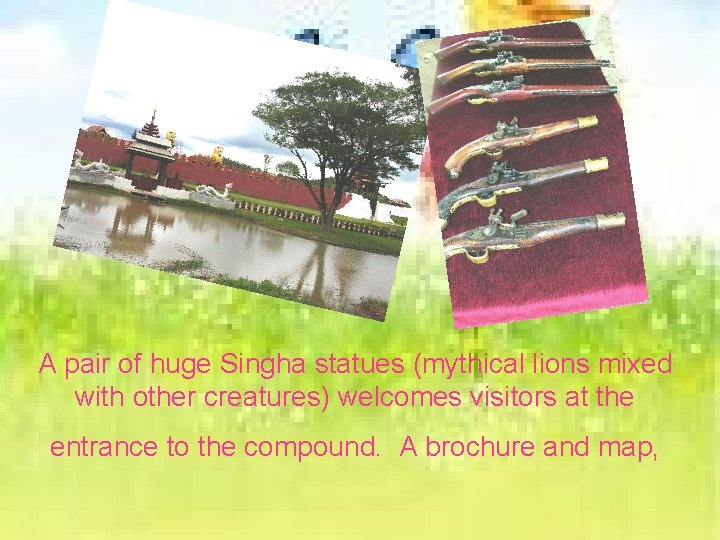 A pair of huge Singha statues (mythical lions mixed with other creatures) welcomes visitors at the

entrance to the compound.  A brochure and map,